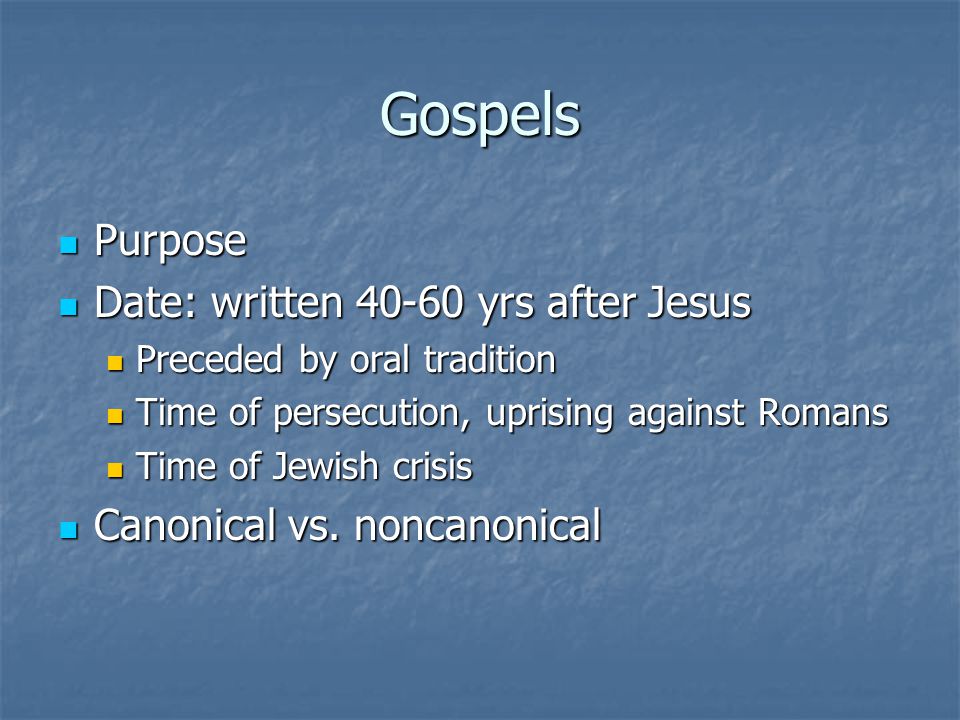 Gospels

- Purpose
- Date: written 40-60 yrs after Jesus
  - Preceded by oral tradition
  - Time of persecution, uprising against Romans
  - Time of Jewish crisis
- Canonical vs. noncanonical